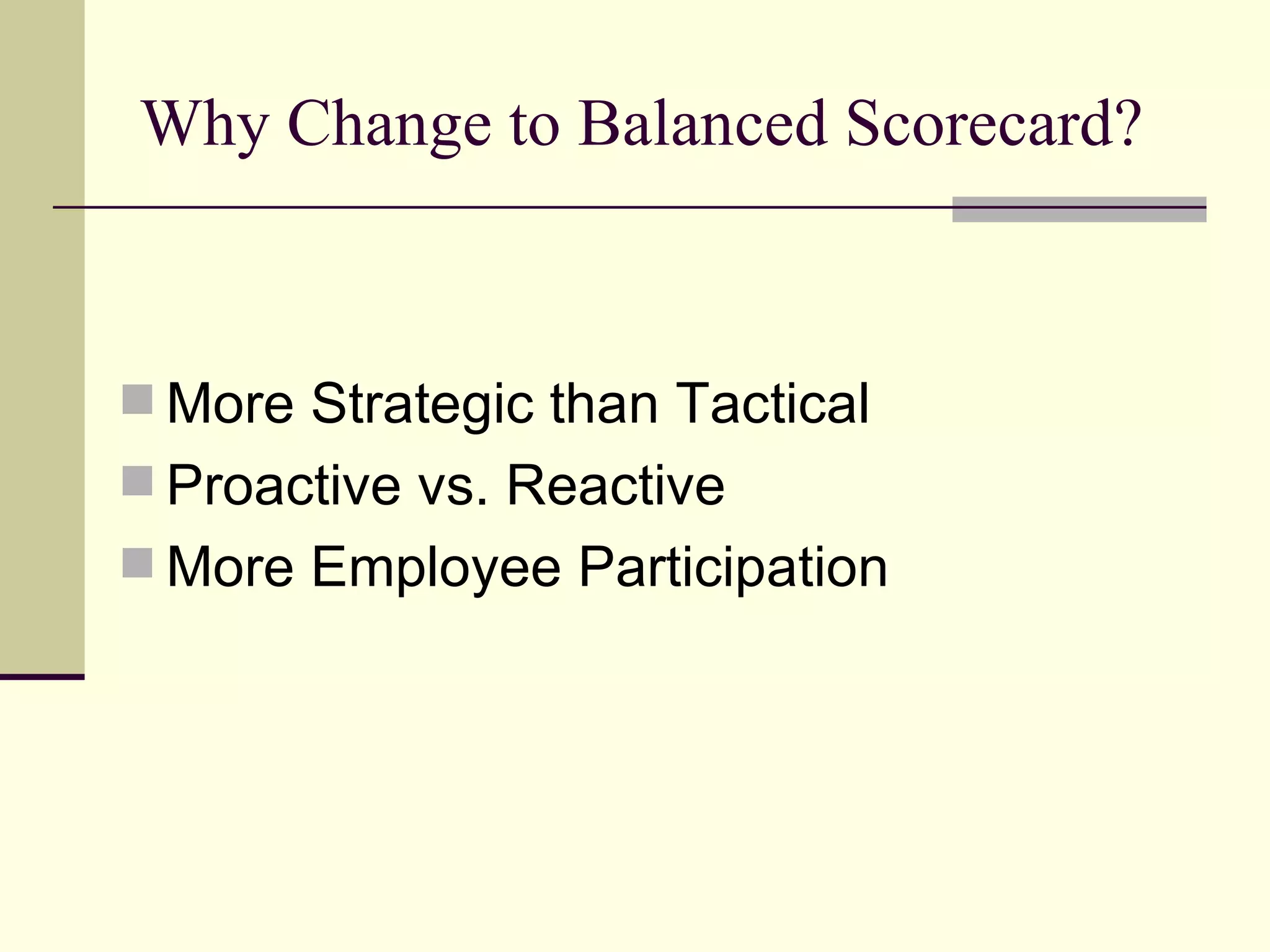 Why Change to Balanced Scorecard?

- More Strategic than Tactical
- Proactive vs. Reactive
- More Employee Participation